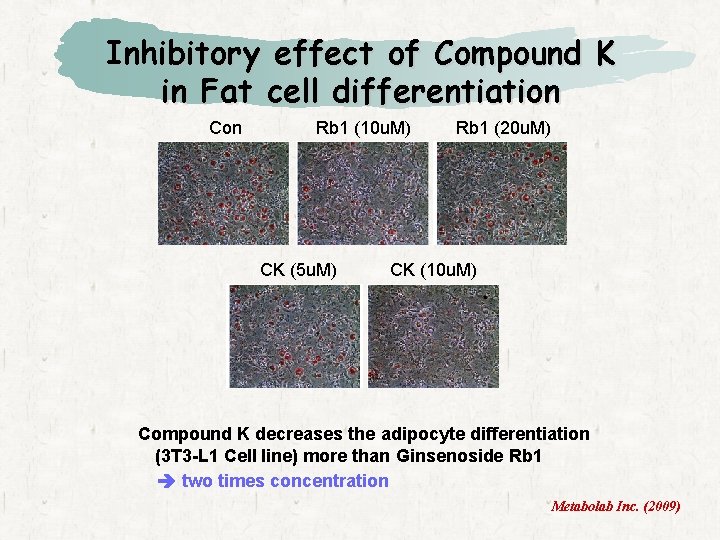 Inhibitory effect of Compound K in Fat cell differentiation

Con

Rb1 (10uM)

Rb1 (20uM)

CK (5uM)

CK (10uM)

Compound K decreases the adipocyte differentiation (3T3-L1 Cell line) more than Ginsenoside Rb1

➔ two times concentration

Metabolab Inc. (2009)